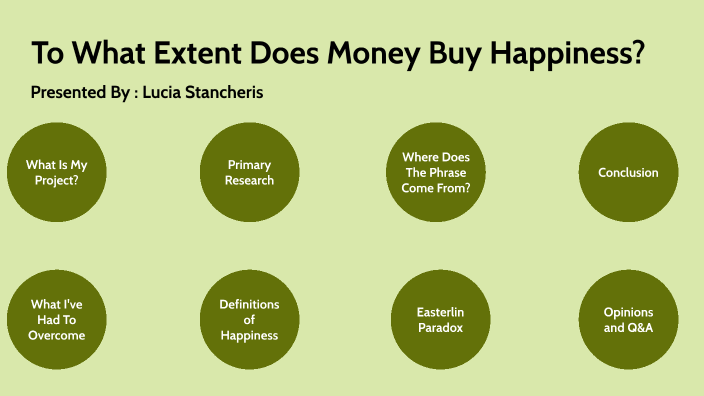 To What Extent Does Money Buy Happiness?

Presented By : Lucia Stancheris

What Is My Project?

Primary Research

Where Does The Phrase Come From?

Conclusion

What I've Had To Overcome

Definitions of Happiness

Easterlin Paradox

Opinions and Q&A